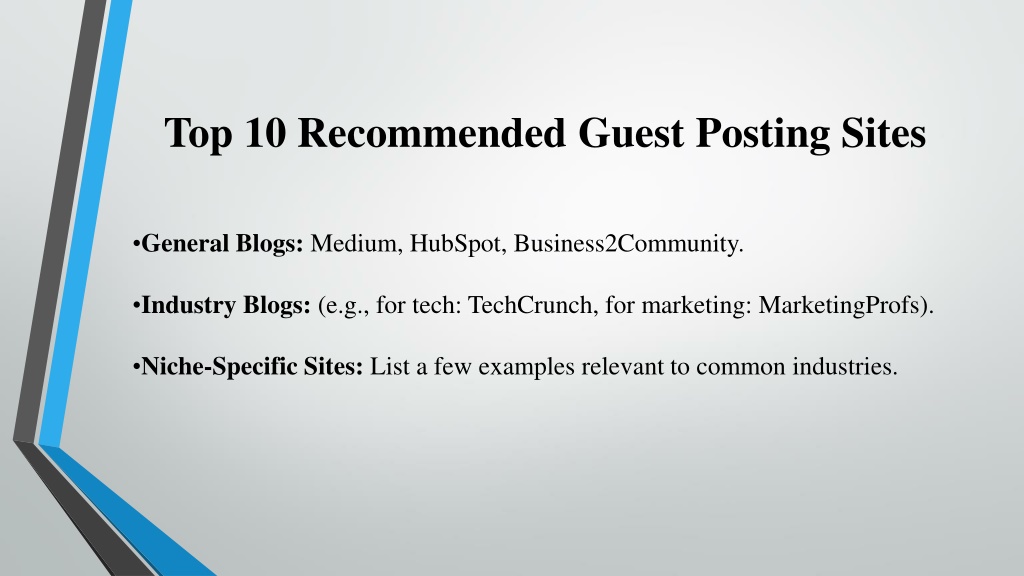 Top 10 Recommended Guest Posting Sites

•General Blogs: Medium, HubSpot, Business2Community.

•Industry Blogs: (e.g., for tech: TechCrunch, for marketing: MarketingProfs).

•Niche-Specific Sites: List a few examples relevant to common industries.